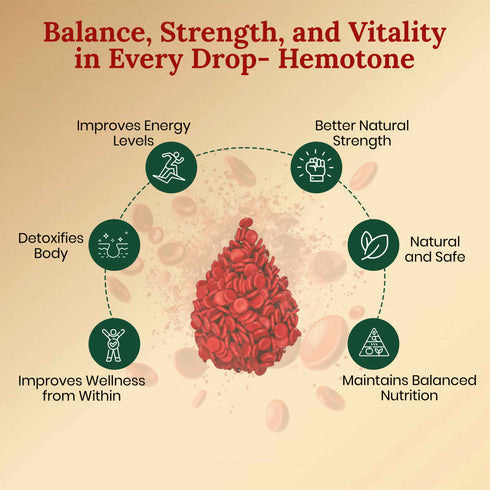 Balance, Strength, and Vitality in Every Drop- Hemotone

Improves Energy Levels

Better Natural Strength

Detoxifies Body

Natural and Safe

Improves Wellness from Within

Maintains Balanced Nutrition